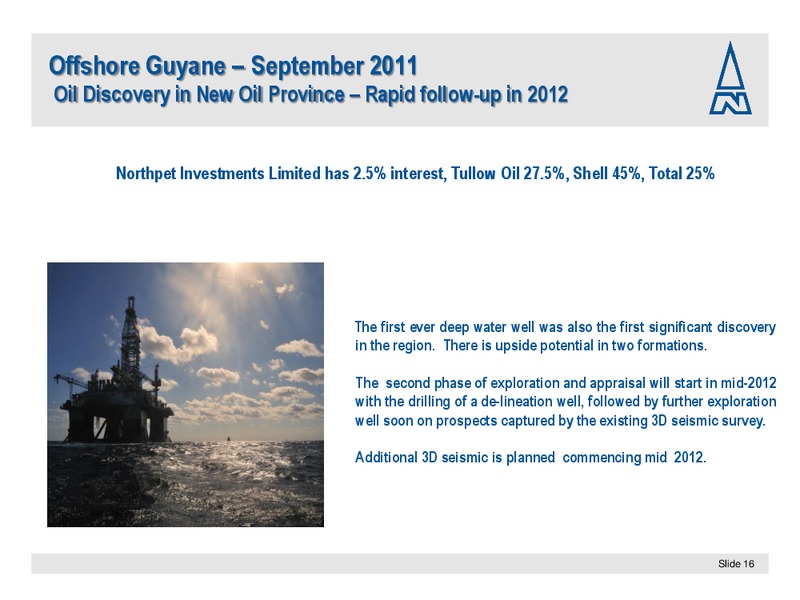 Offshore Guyane – September 2011
Oil Discovery in New Oil Province – Rapid follow-up in 2012

Northpet Investments Limited has 2.5% interest, Tullow Oil 27.5%, Shell 45%, Total 25%

The first ever deep water well was also the first significant discovery in the region. There is upside potential in two formations.

The second phase of exploration and appraisal will start in mid-2012 with the drilling of a de-lineation well, followed by further exploration well soon on prospects captured by the existing 3D seismic survey.

Additional 3D seismic is planned commencing mid 2012.

Slide 16